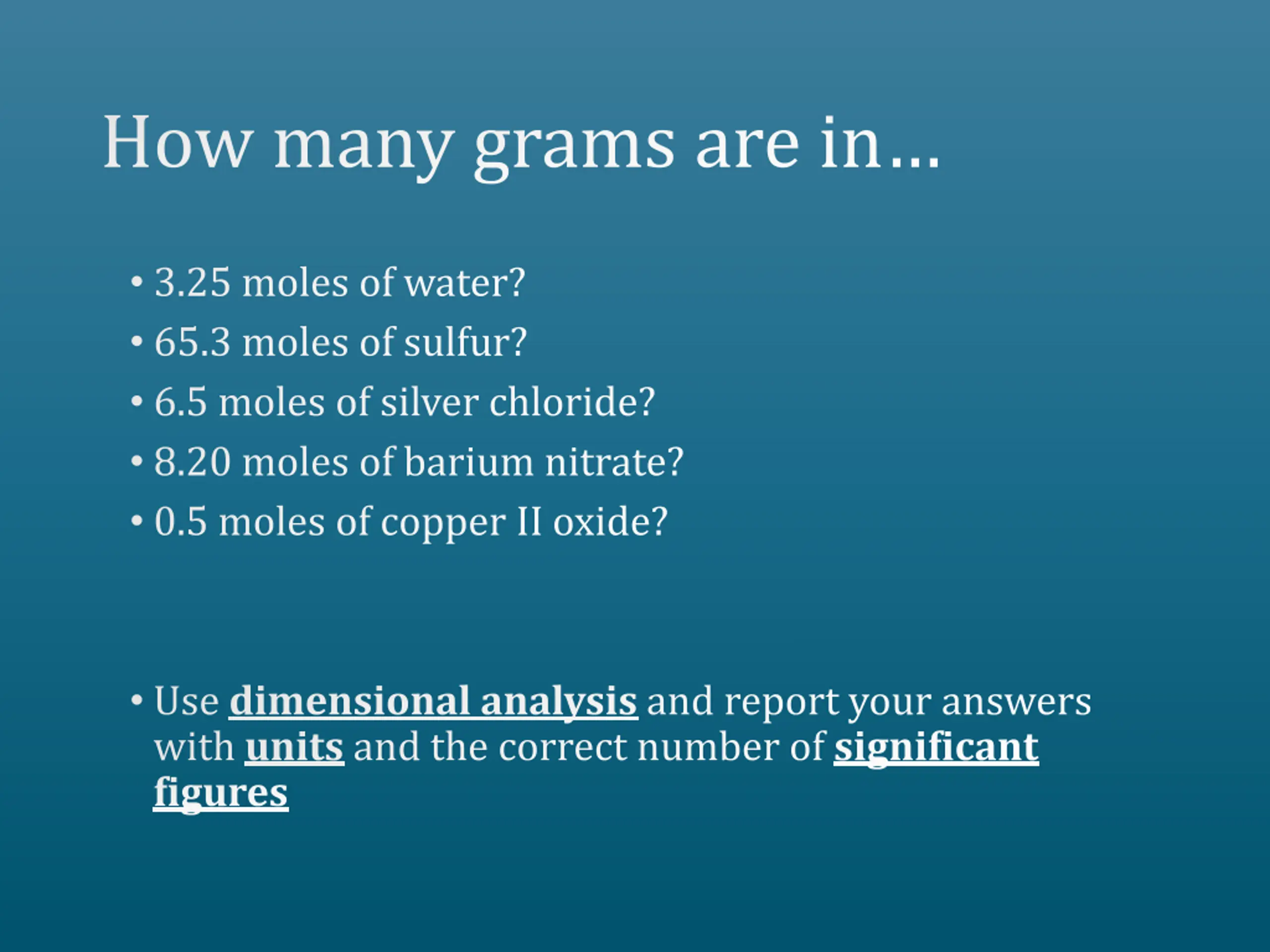 How many grams are in…

• 3.25 moles of water?
• 65.3 moles of sulfur?
• 6.5 moles of silver chloride?
• 8.20 moles of barium nitrate?
• 0.5 moles of copper II oxide?

• Use dimensional analysis and report your answers with units and the correct number of significant figures